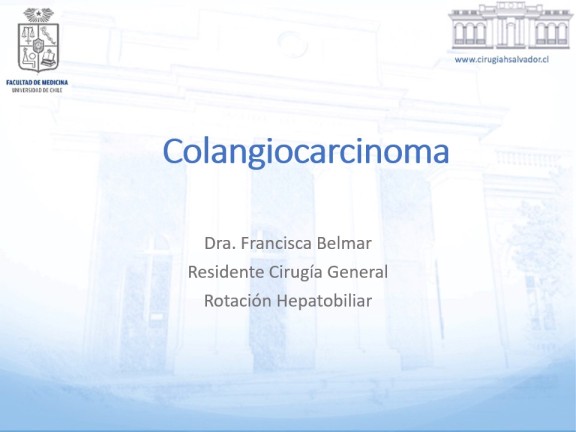 FACULTAD DE MEDICINA
UNIVERSIDAD DE CHILE

www.cirugiahsalvador.cl

Colangiocarcinoma

Dra. Francisca Belmar
Residente Cirugía General
Rotación Hepatobiliar